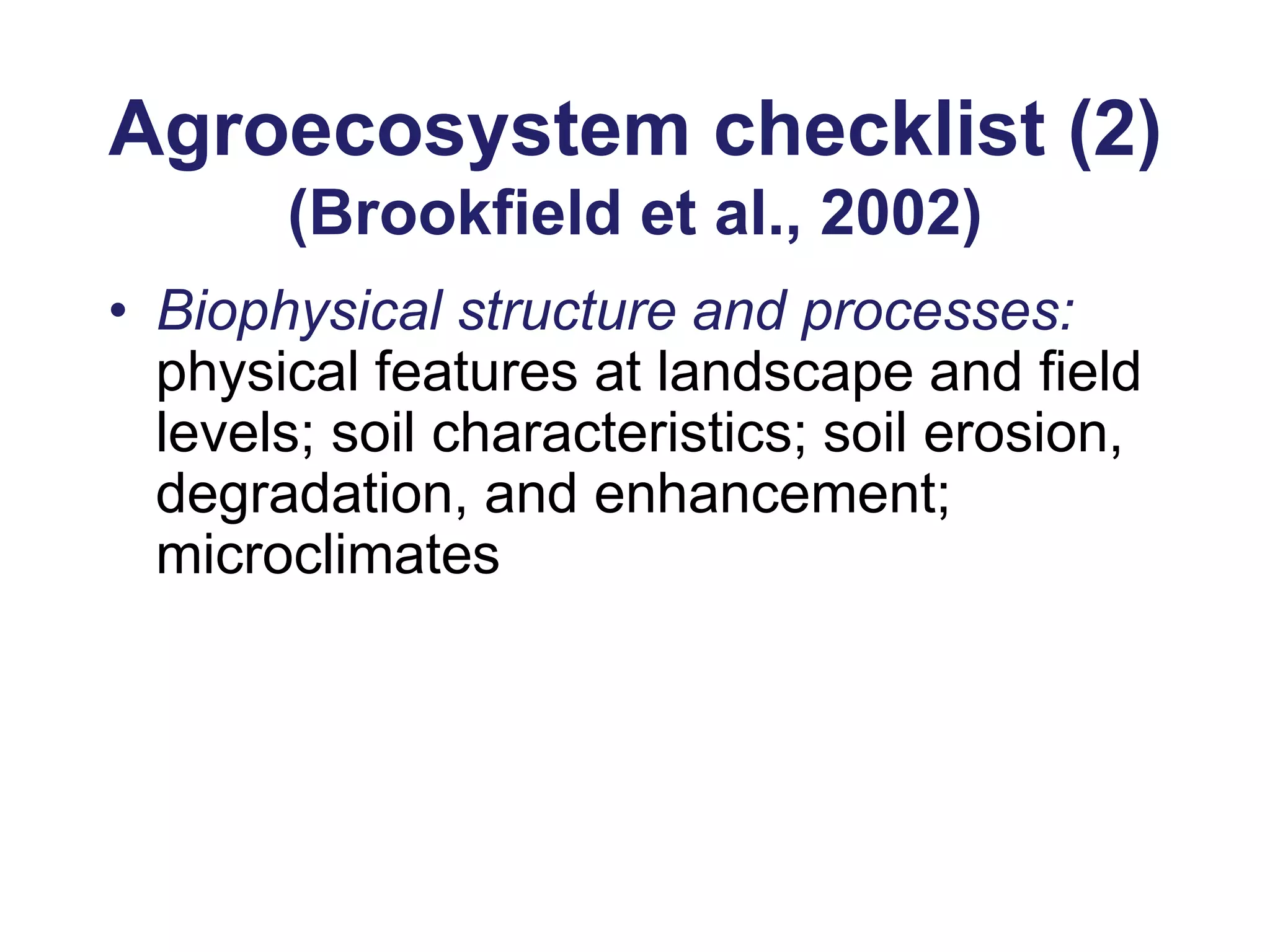 Agroecosystem checklist (2)
(Brookfield et al., 2002)

• Biophysical structure and processes: physical features at landscape and field levels; soil characteristics; soil erosion, degradation, and enhancement; microclimates